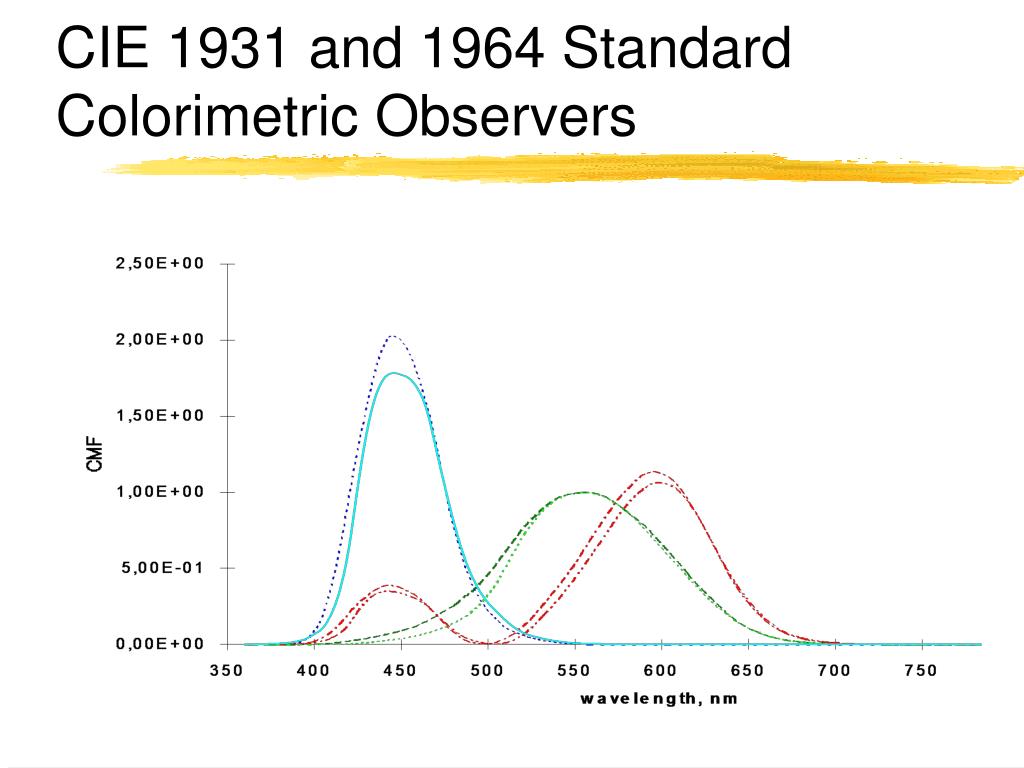 CIE 1931 and 1964 Standard Colorimetric Observers

2,50E+00
2,00E+00
1,50E+00
1,00E+00
5,00E-01
0,00E+00

CMF

350 400 450 500 550 600 650 700 750

wavelength, nm